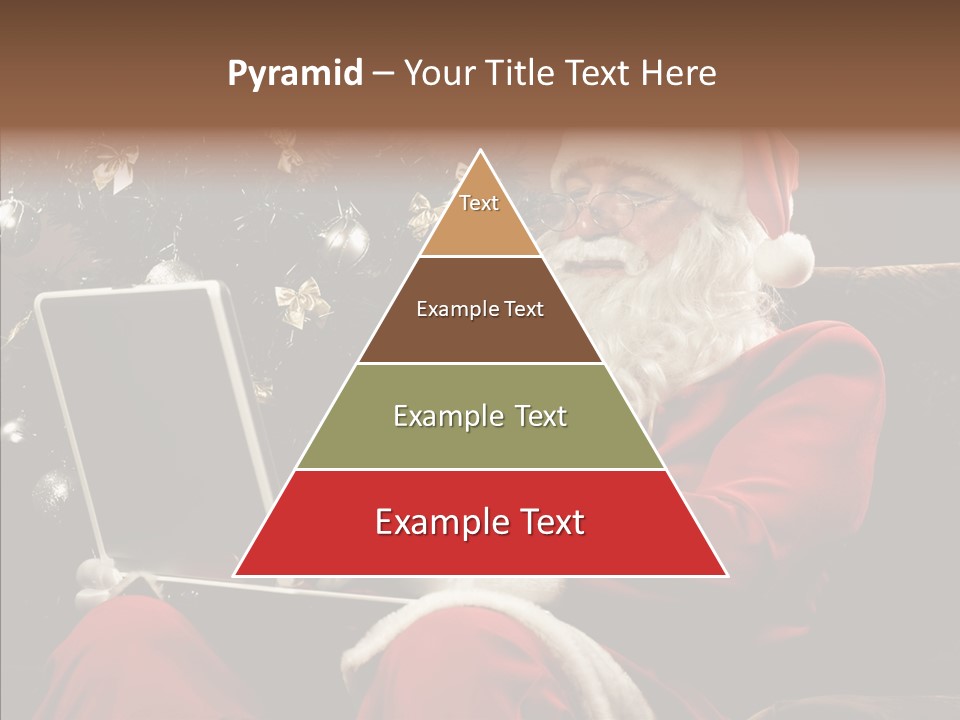 Pyramid – Your Title Text Here

Text

Example Text

Example Text

Example Text